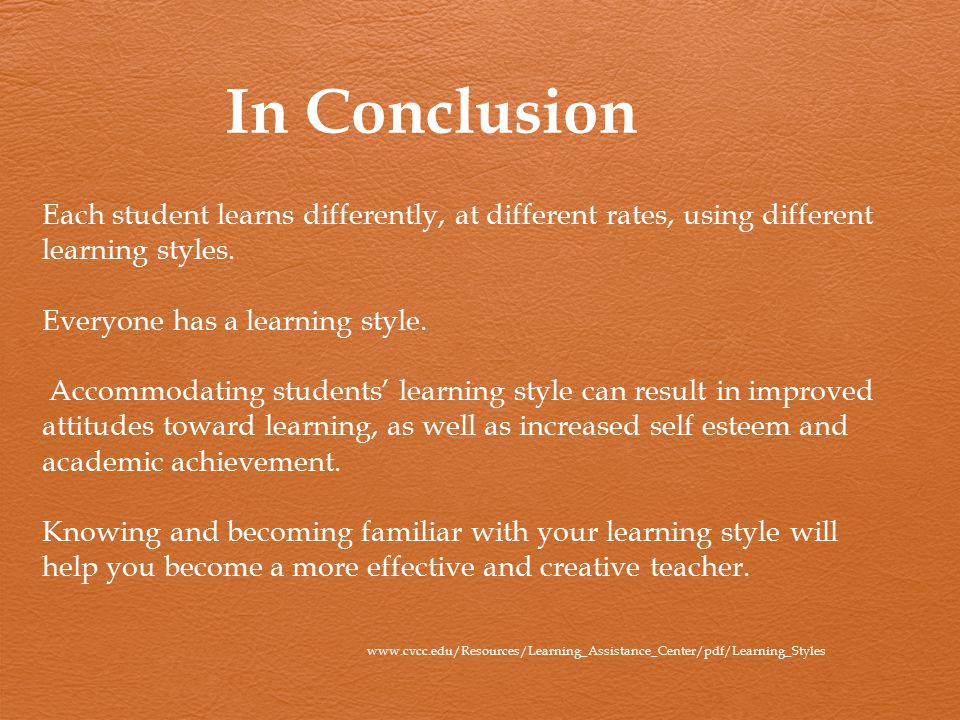 In Conclusion

Each student learns differently, at different rates, using different learning styles.

Everyone has a learning style.

Accommodating students' learning style can result in improved attitudes toward learning, as well as increased self esteem and academic achievement.

Knowing and becoming familiar with your learning style will help you become a more effective and creative teacher.

www.cvcc.edu/Resources/Learning_Assistance_Center/pdf/Learning_Styles